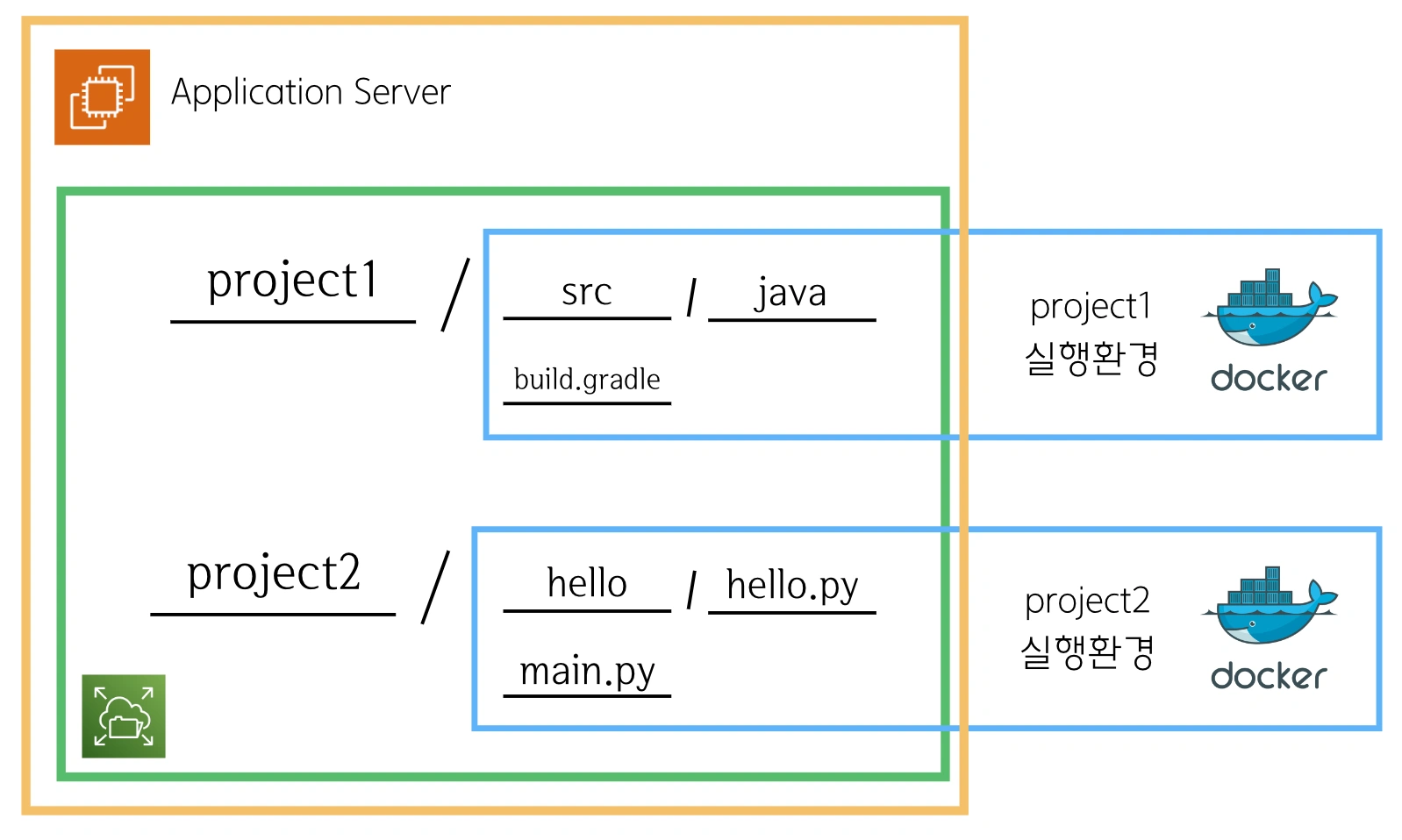 Application Server

project1 / src / java

build.gradle

project1
실행환경

docker

project2 / hello / hello.py

main.py

project2
실행환경

docker